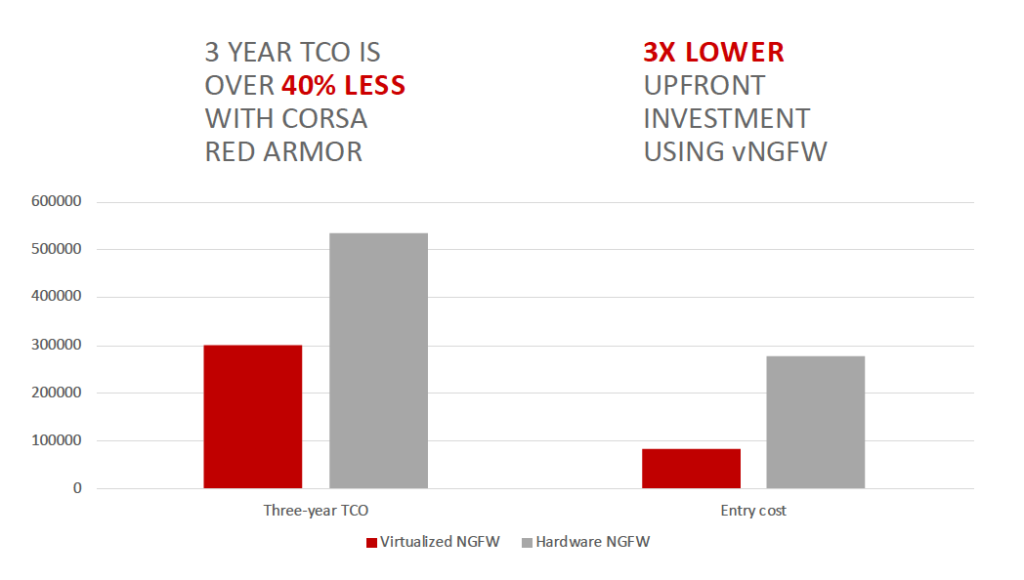 3 YEAR TCO IS OVER 40% LESS WITH CORSA RED ARMOR

3X LOWER UPFRONT INVESTMENT USING vNGFW

600000
500000
400000
300000
200000
100000
0

Three-year TCO
Entry cost

Virtualized NGFW
Hardware NGFW